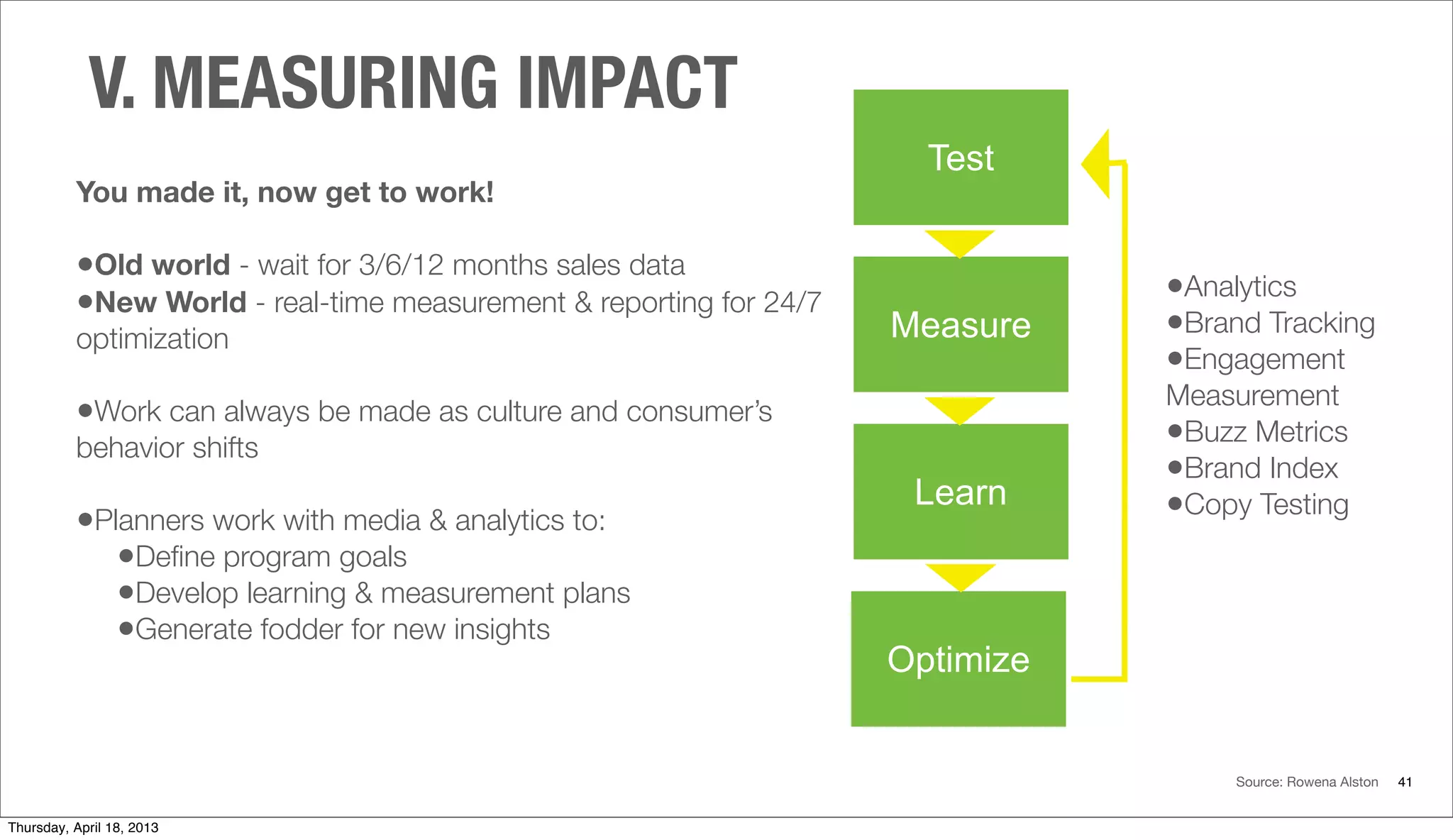 V. MEASURING IMPACT

You made it, now get to work!

•Old world - wait for 3/6/12 months sales data
•New World - real-time measurement & reporting for 24/7 optimization

•Work can always be made as culture and consumer's behavior shifts

•Planners work with media & analytics to:
•Define program goals
•Develop learning & measurement plans
•Generate fodder for new insights

Test

Measure

Learn

Optimize

•Analytics
•Brand Tracking
•Engagement Measurement
•Buzz Metrics
•Brand Index
•Copy Testing

Source: Rowena Alston 41

Thursday, April 18, 2013